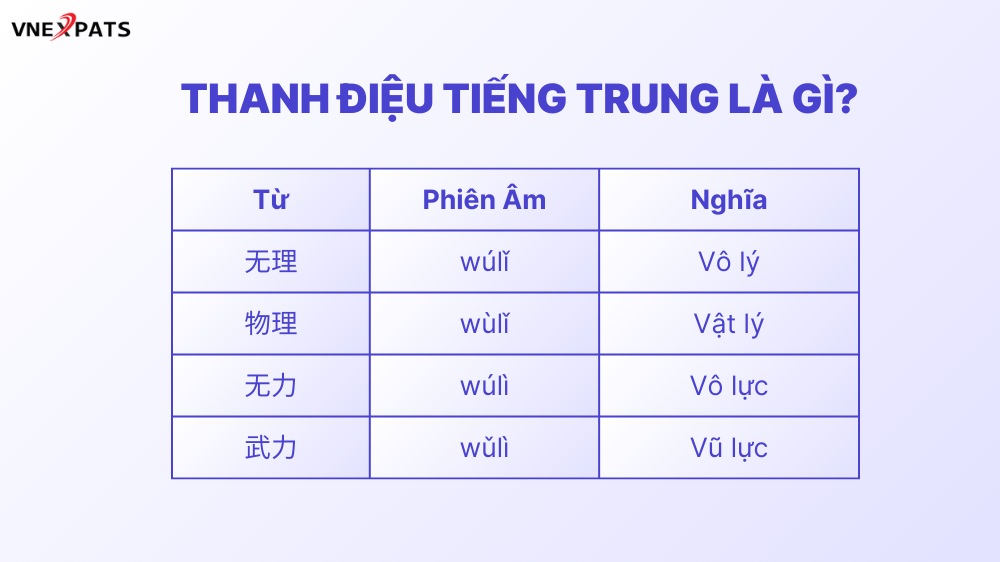 VNEXPATS

THANH ĐIỆU TIẾNG TRUNG LÀ GÌ?

| Từ | Phiên Âm | Nghĩa |
|---|---|---|
| 无理 | wúlǐ | Vô lý |
| 物理 | wùlǐ | Vật lý |
| 无力 | wúlì | Vô lực |
| 武力 | wǔlì | Vũ lực |